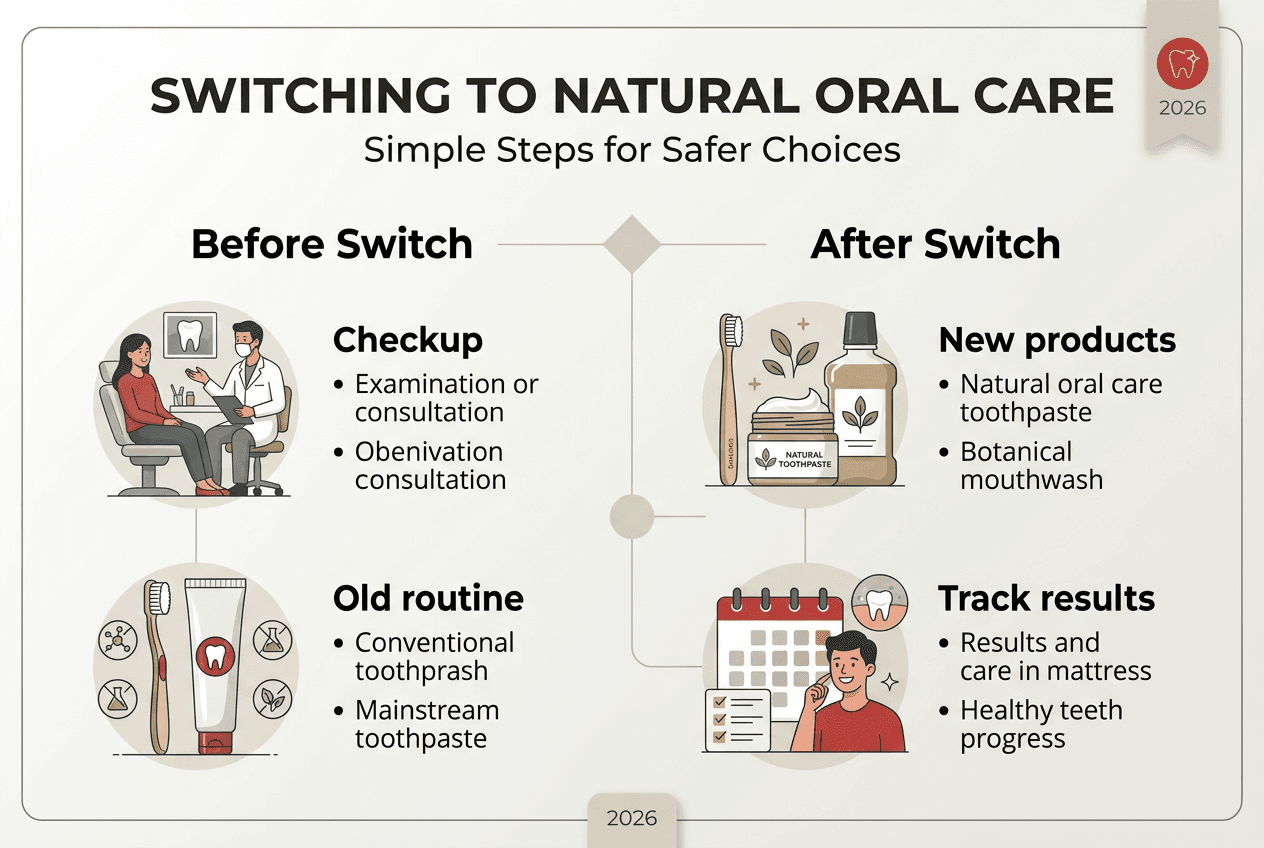 2026

SWITCHING TO NATURAL ORAL CARE

Simple Steps for Safer Choices

Before Switch

Checkup
• Examination or consultation
• Obenivation consultation

Old routine
• Conventional toothprash
• Mainstream toothpaste

After Switch

NATURAL TOOTHPASTE

New products
• Natural oral care toothpaste
• Botanical mouthwash

Track results
• Results and care in mattress
• Healthy teeth progress

2026